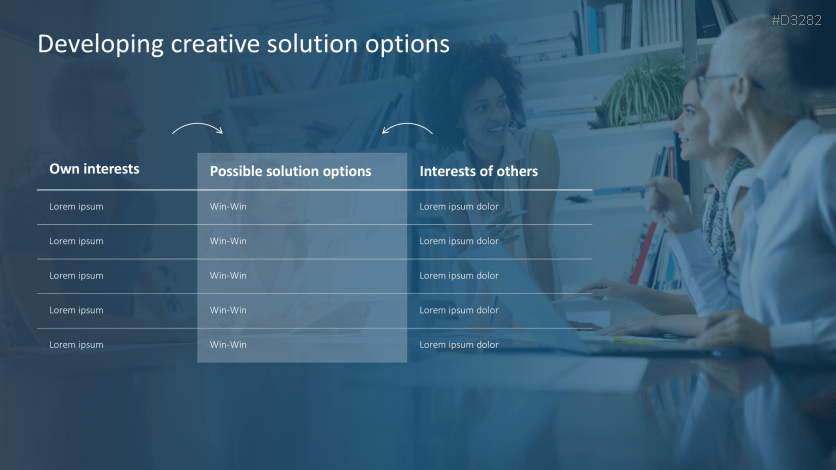 #D3282

Developing creative solution options

| Own interests | Possible solution options | Interests of others |
|---|---|---|
| Lorem ipsum | Win-Win | Lorem ipsum dolor |
| Lorem ipsum | Win-Win | Lorem ipsum dolor |
| Lorem ipsum | Win-Win | Lorem ipsum dolor |
| Lorem ipsum | Win-Win | Lorem ipsum dolor |
| Lorem ipsum | Win-Win | Lorem ipsum dolor |